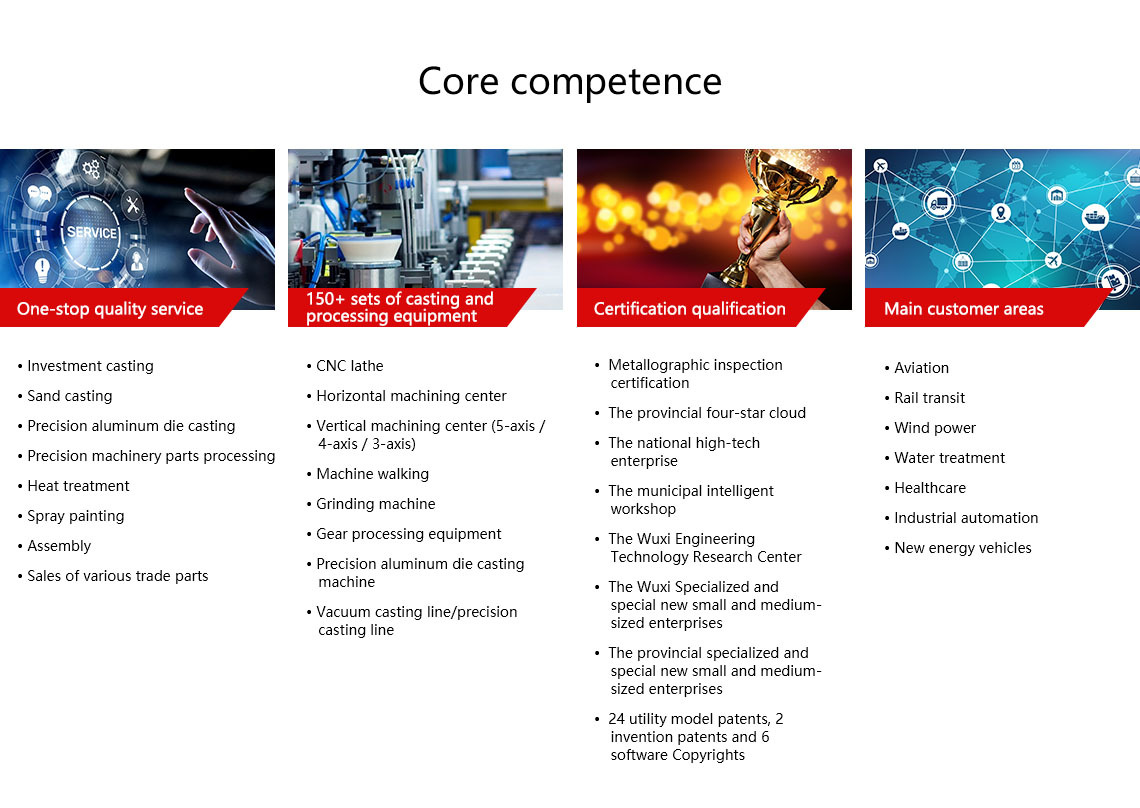 Core competence

SERVICE

One-stop quality service

• Investment casting
• Sand casting
• Precision aluminum die casting
• Precision machinery parts processing
• Heat treatment
• Spray painting
• Assembly
• Sales of various trade parts

150+ sets of casting and processing equipment

• CNC lathe
• Horizontal machining center
• Vertical machining center (5-axis / 4-axis / 3-axis)
• Machine walking
• Grinding machine
• Gear processing equipment
• Precision aluminum die casting machine
• Vacuum casting line/precision casting line

Certification qualification

• Metallographic inspection certification
• The provincial four-star cloud
• The national high-tech enterprise
• The municipal intelligent workshop
• The Wuxi Engineering Technology Research Center
• The Wuxi Specialized and special new small and medium-sized enterprises
• The provincial specialized and special new small and medium-sized enterprises
• 24 utility model patents, 2 invention patents and 6 software Copyrights

Main customer areas

• Aviation
• Rail transit
• Wind power
• Water treatment
• Healthcare
• Industrial automation
• New energy vehicles